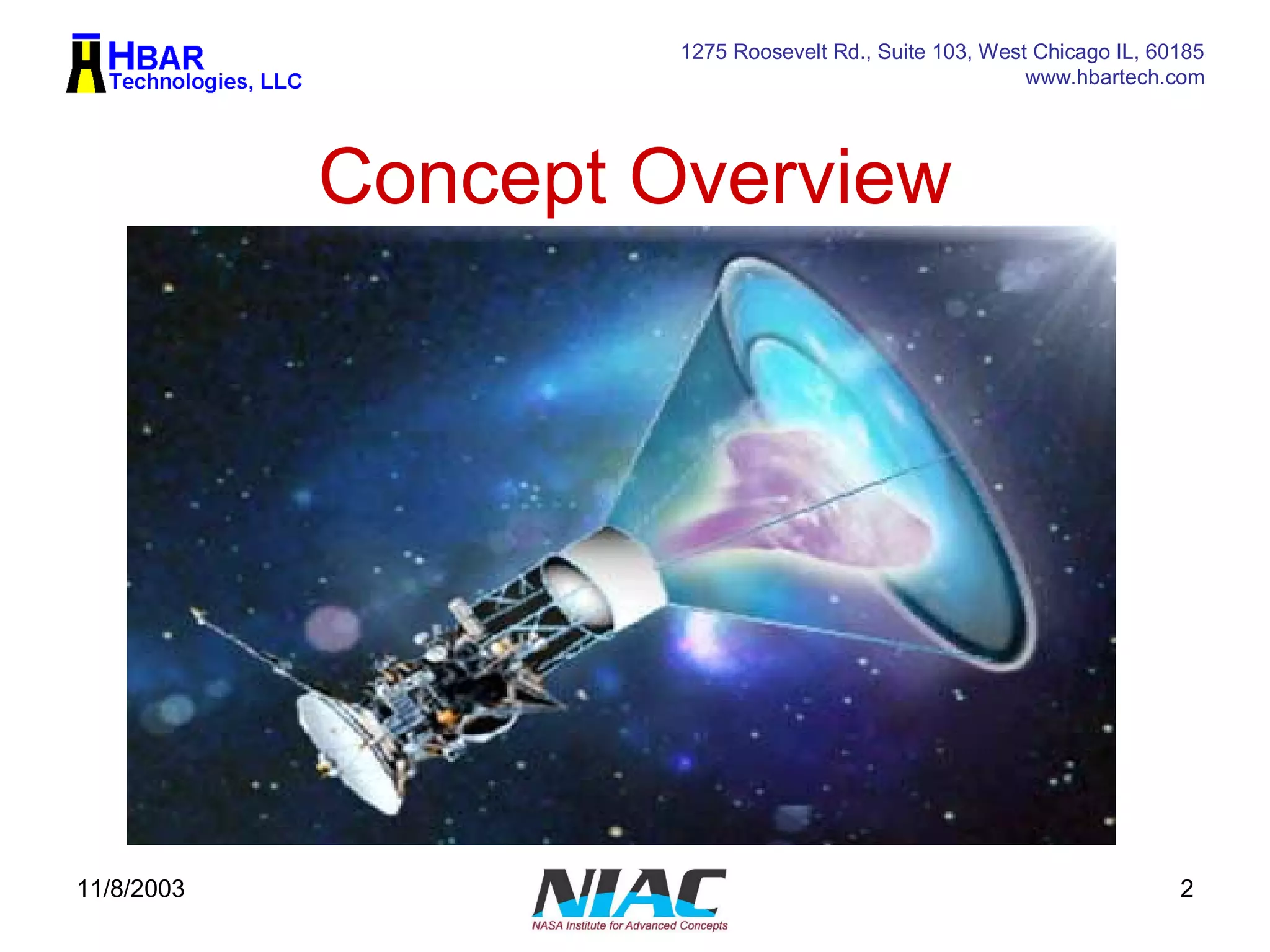 HBAR
Technologies, LLC

1275 Roosevelt Rd., Suite 103, West Chicago IL, 60185
www.hbartech.com

Concept Overview

11/8/2003

NIAC
NASA Institute for Advanced Concepts

2